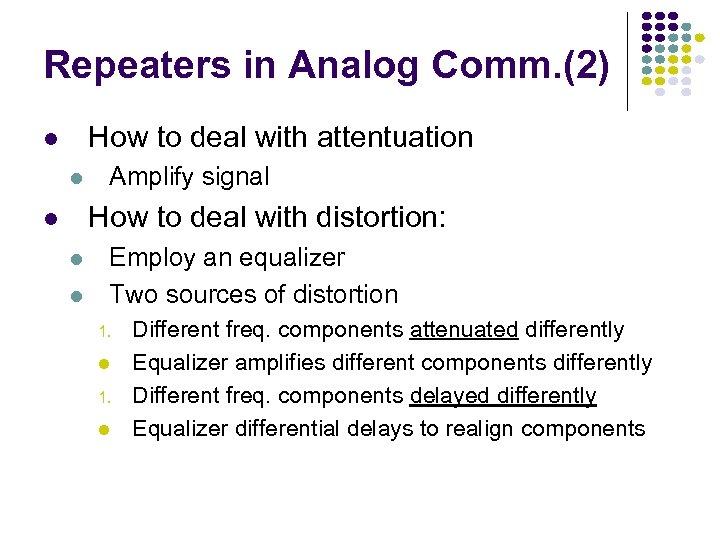 Repeaters in Analog Comm.(2)

- How to deal with attentuation
  - Amplify signal
- How to deal with distortion:
  - Employ an equalizer
  - Two sources of distortion
    1. Different freq. components attenuated differently
    - Equalizer amplifies different components differently
    1. Different freq. components delayed differently
    - Equalizer differential delays to realign components